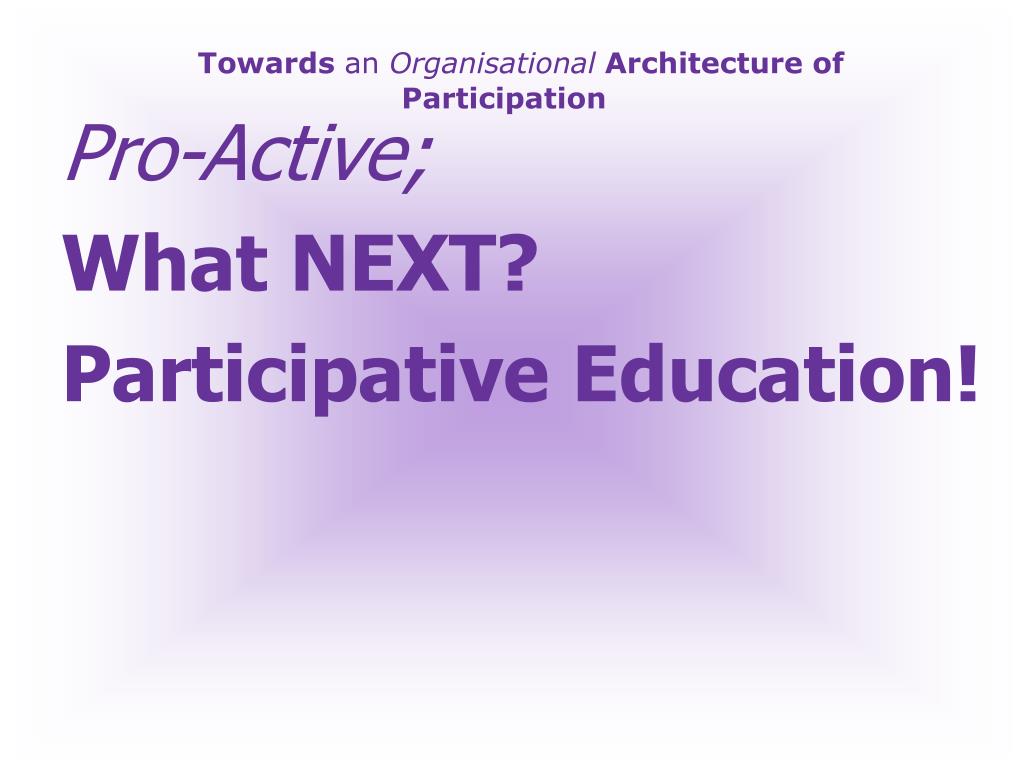 Towards an Organisational Architecture of Participation

Pro-Active;

What NEXT?

Participative Education!